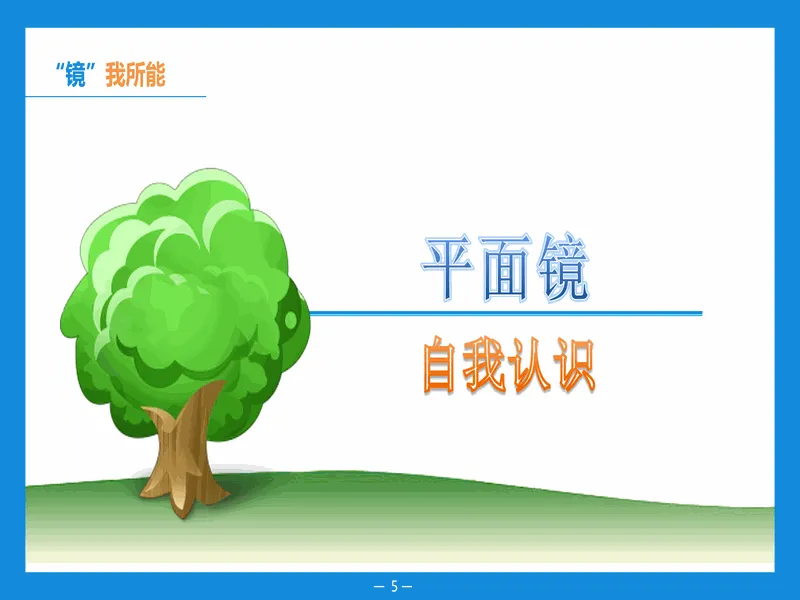 “镜”我所能

平面镜

自我认识

— 5 —